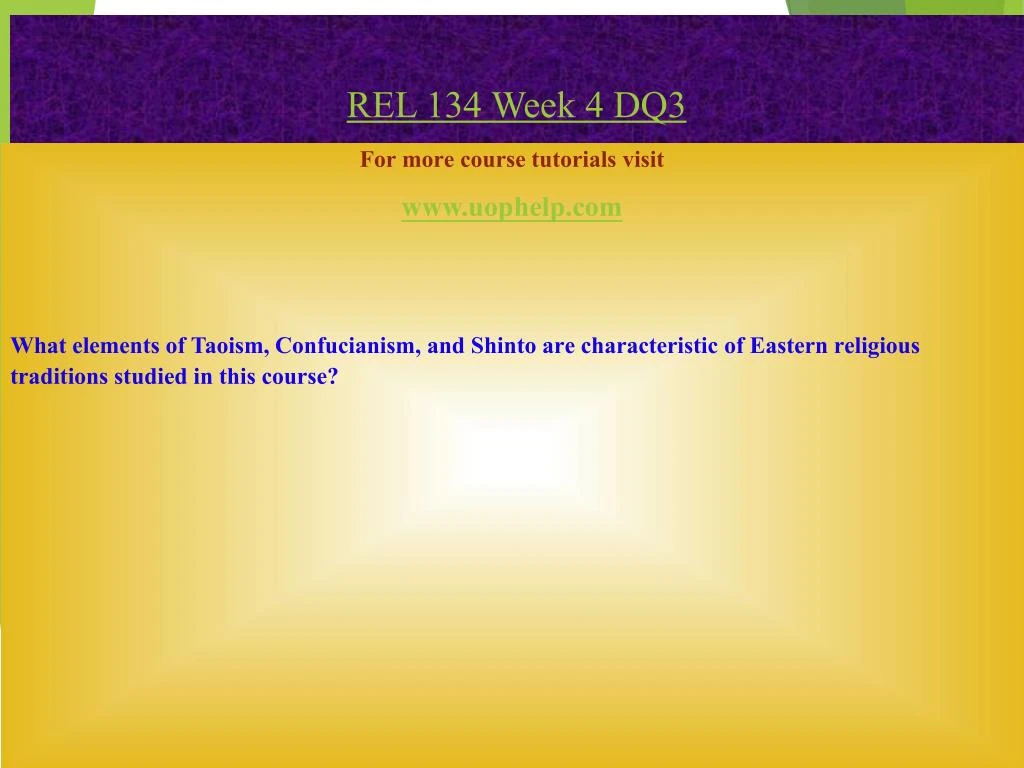 REL 134 Week 4 DQ3

For more course tutorials visit

www.uophelp.com

What elements of Taoism, Confucianism, and Shinto are characteristic of Eastern religious traditions studied in this course?